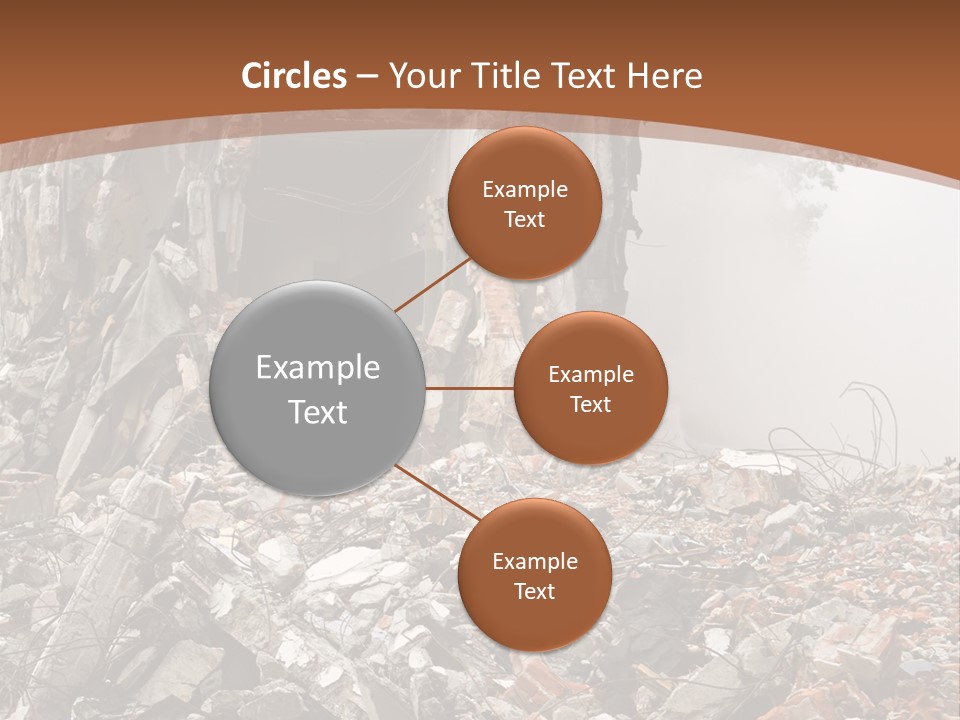 Circles – Your Title Text Here

Example Text

Example Text

Example Text

Example Text